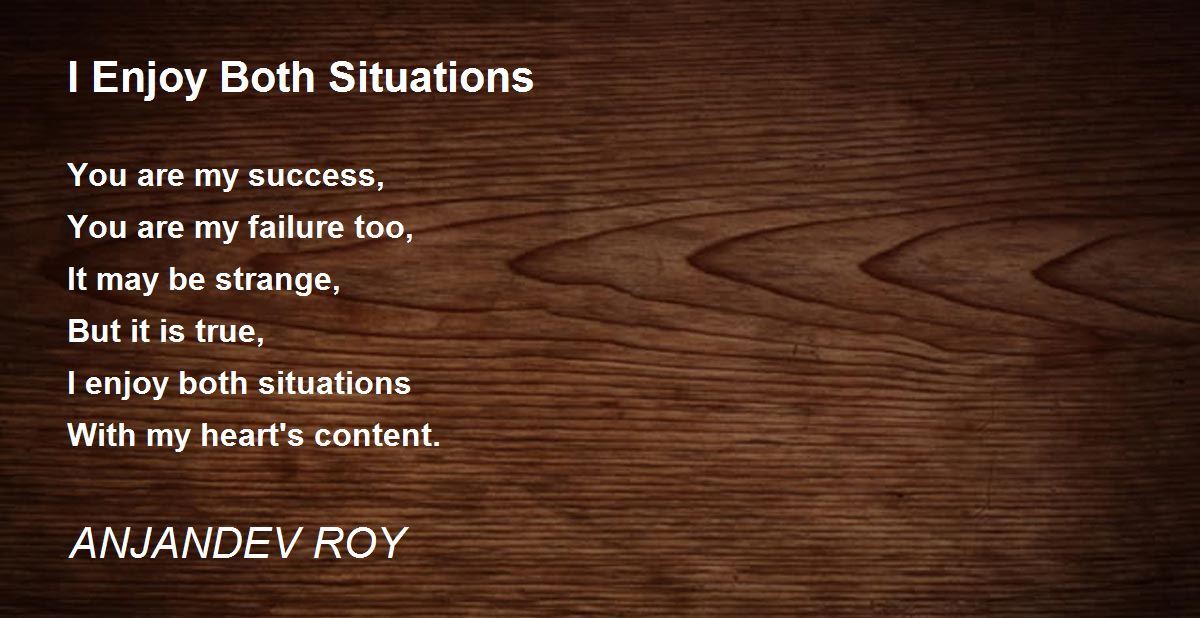 I Enjoy Both Situations

You are my success,
You are my failure too,
It may be strange,
But it is true,
I enjoy both situations
With my heart's content.

ANJANDEV ROY